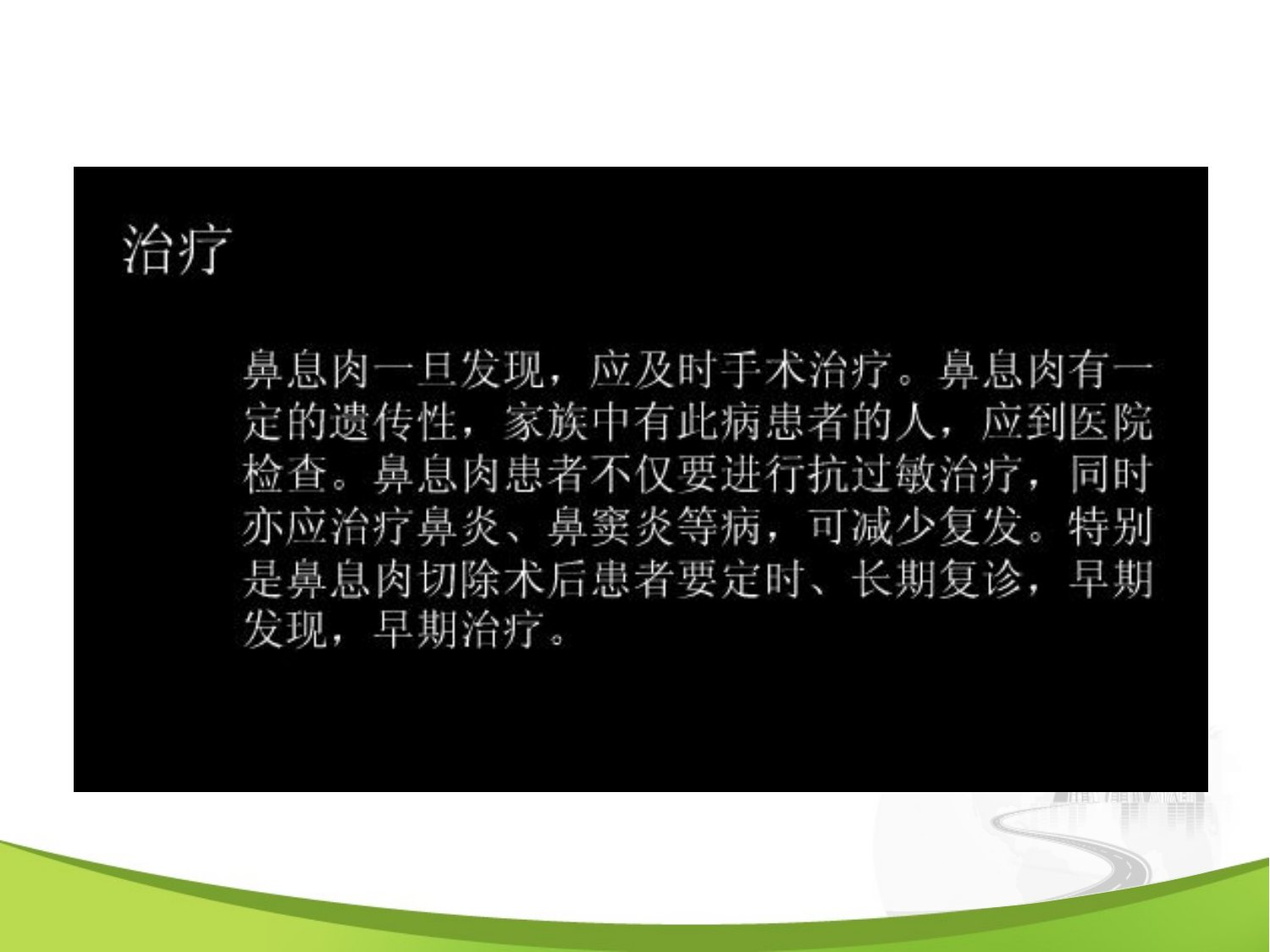 治疗

鼻息肉一旦发现，应及时手术治疗。鼻息肉有一定的遗传性，家族中有此病患者的人，应到医院检查。鼻息肉患者不仅要进行抗过敏治疗，同时亦应治疗鼻炎、鼻窦炎等病，可减少复发。特别是鼻息肉切除术后患者要定时、长期复诊，早期发现，早期治疗。